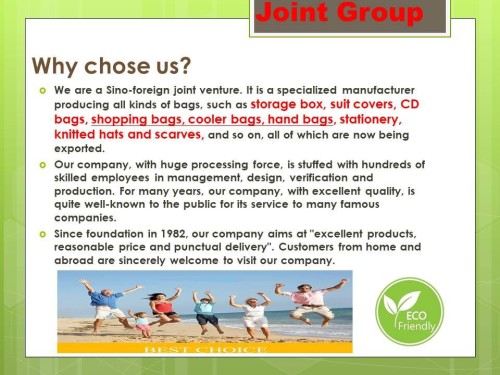 Joint Group

Why chose us?

We are a Sino-foreign joint venture. It is a specialized manufacturer producing all kinds of bags, such as storage box, suit covers, CD bags, shopping bags, cooler bags, hand bags, stationery, knitted hats and scarves, and so on, all of which are now being exported.

Our company, with huge processing force, is stuffed with hundreds of skilled employees in management, design, verification and production. For many years, our company, with excellent quality, is quite well-known to the public for its service to many famous companies.

Since foundation in 1982, our company aims at "excellent products, reasonable price and punctual delivery". Customers from home and abroad are sincerely welcome to visit our company.

BEST CHOICE

ECO Friendly